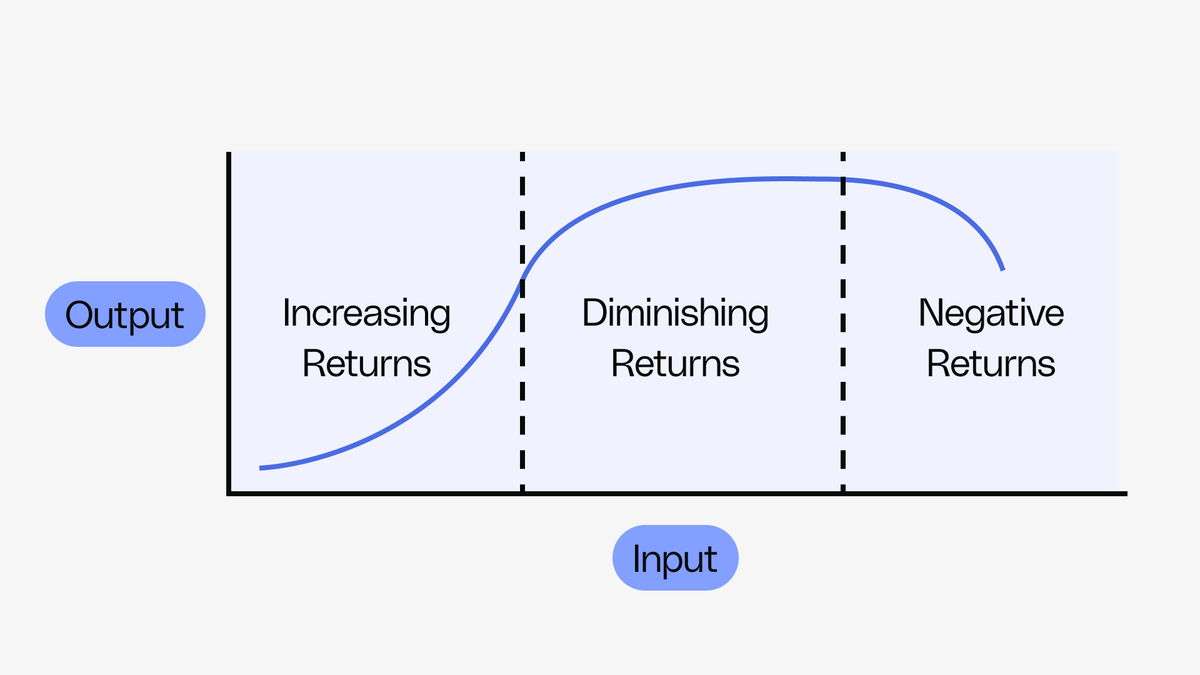 Output

Increasing Returns

Diminishing Returns

Negative Returns

Input